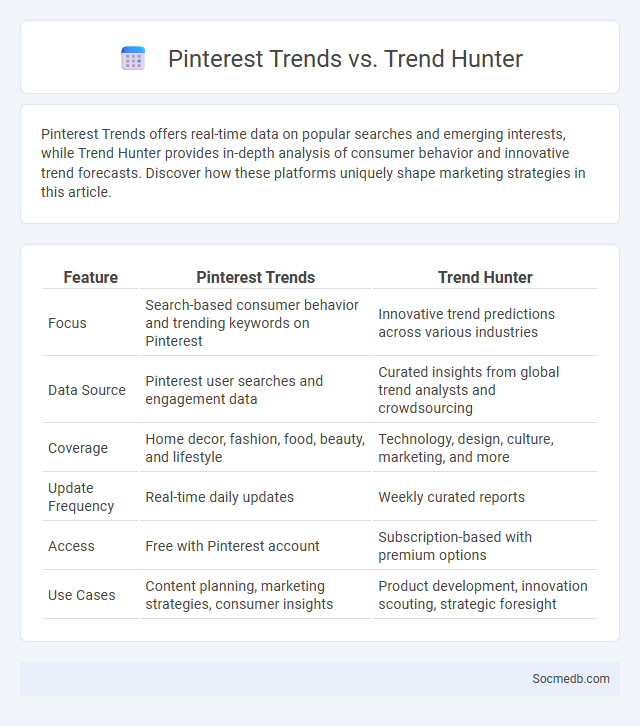 Pinterest Trends vs. Trend Hunter

Pinterest Trends offers real-time data on popular searches and emerging interests, while Trend Hunter provides in-depth analysis of consumer behavior and innovative trend forecasts. Discover how these platforms uniquely shape marketing strategies in this article.

| Feature | Pinterest Trends | Trend Hunter |
|---|---|---|
| Focus | Search-based consumer behavior and trending keywords on Pinterest | Innovative trend predictions across various industries |
| Data Source | Pinterest user searches and engagement data | Curated insights from global trend analysts and crowdsourcing |
| Coverage | Home decor, fashion, food, beauty, and lifestyle | Technology, design, culture, marketing, and more |
| Update Frequency | Real-time daily updates | Weekly curated reports |
| Access | Free with Pinterest account | Subscription-based with premium options |
| Use Cases | Content planning, marketing strategies, consumer insights | Product development, innovation scouting, strategic foresight |

Socmedb.com